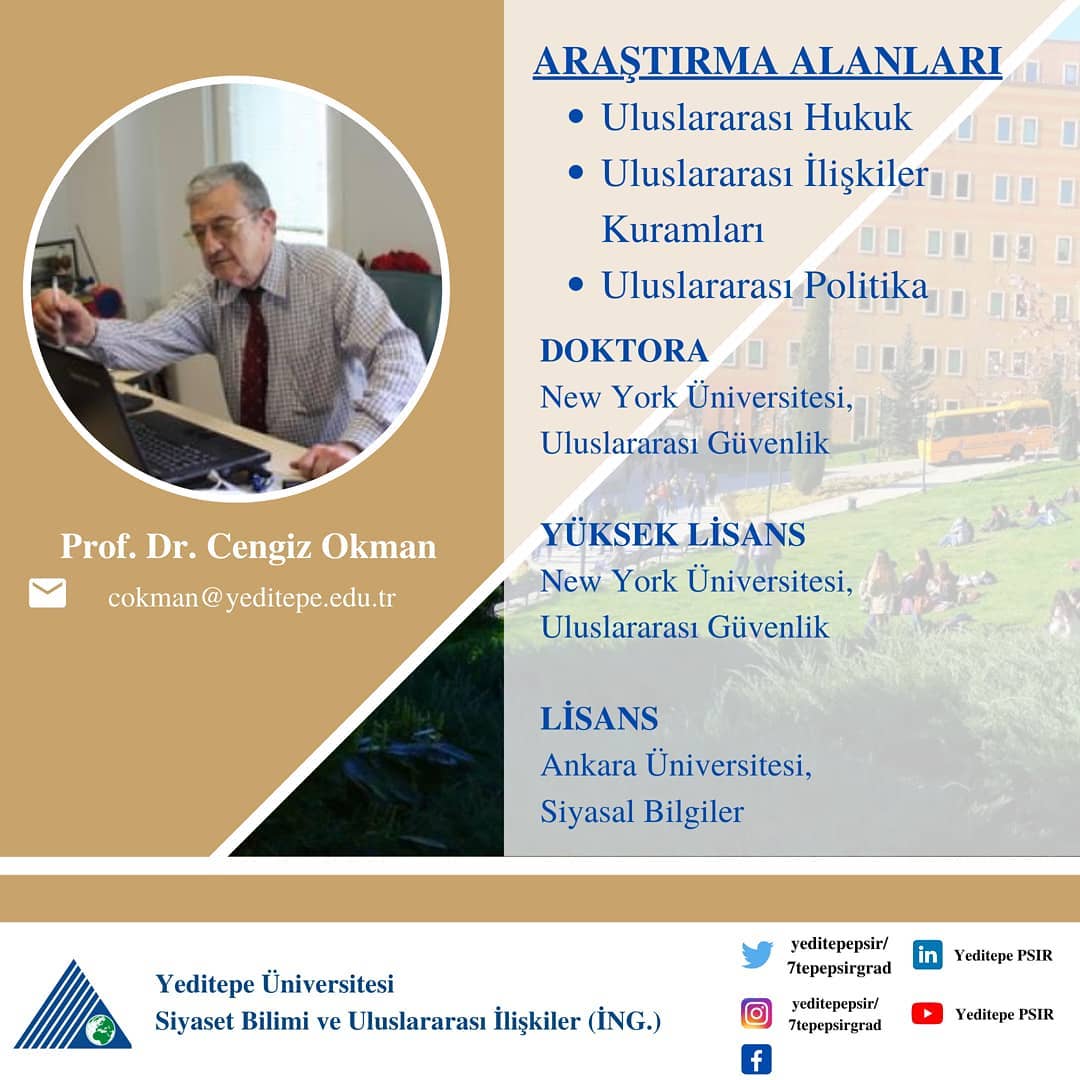 Prof. Dr. Cengiz Okman
cokman@yeditepe.edu.tr

ARAŞTIRMA ALANLARI
• Uluslararası Hukuk
• Uluslararası İlişkiler Kuramları
• Uluslararası Politika

DOKTORA
New York Üniversitesi, Uluslararası Güvenlik

YÜKSEK LİSANS
New York Üniversitesi, Uluslararası Güvenlik

LİSANS
Ankara Üniversitesi, Siyasal Bilgiler

Yeditepe Üniversitesi
Siyaset Bilimi ve Uluslararası İlişkiler (İNG.)

yeditepepsir/ 7tepepsirgrad
Yeditepe PSIR
yeditepepsir/ 7tepepsirgrad
Yeditepe PSIR